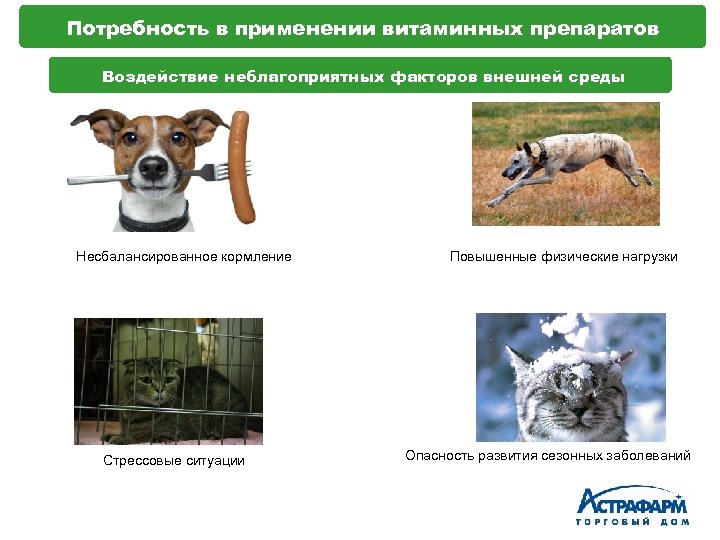 Потребность в применении витаминных препаратов

Воздействие неблагоприятных факторов внешней среды

Несбалансированное кормление

Повышенные физические нагрузки

Стрессовые ситуации

Опасность развития сезонных заболеваний

АСТРАФАРМ
ТОРГОВЫЙ ДОМ